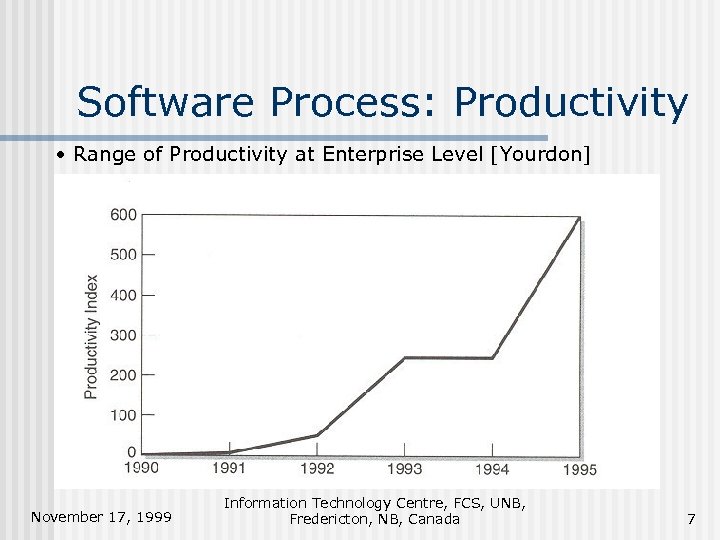 Software Process: Productivity

• Range of Productivity at Enterprise Level [Yourdon]

Productivity Index

600
500
400
300
200
100
0

1990
1991
1992
1993
1994
1995

November 17, 1999

Information Technology Centre, FCS, UNB, Fredericton, NB, Canada

7